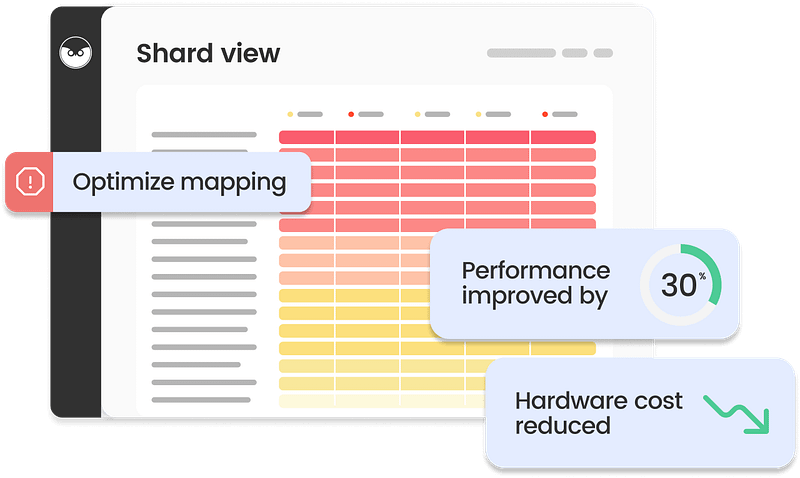 Shard view

Optimize mapping

Performance improved by

30%

Hardware cost reduced